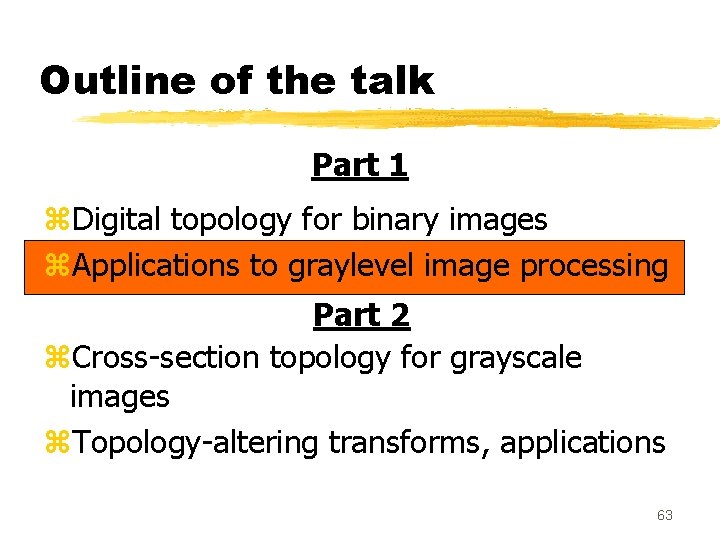 Outline of the talk

Part 1

⌘Digital topology for binary images

⌘Applications to graylevel image processing

Part 2

⌘Cross-section topology for grayscale images

⌘Topology-altering transforms, applications

63